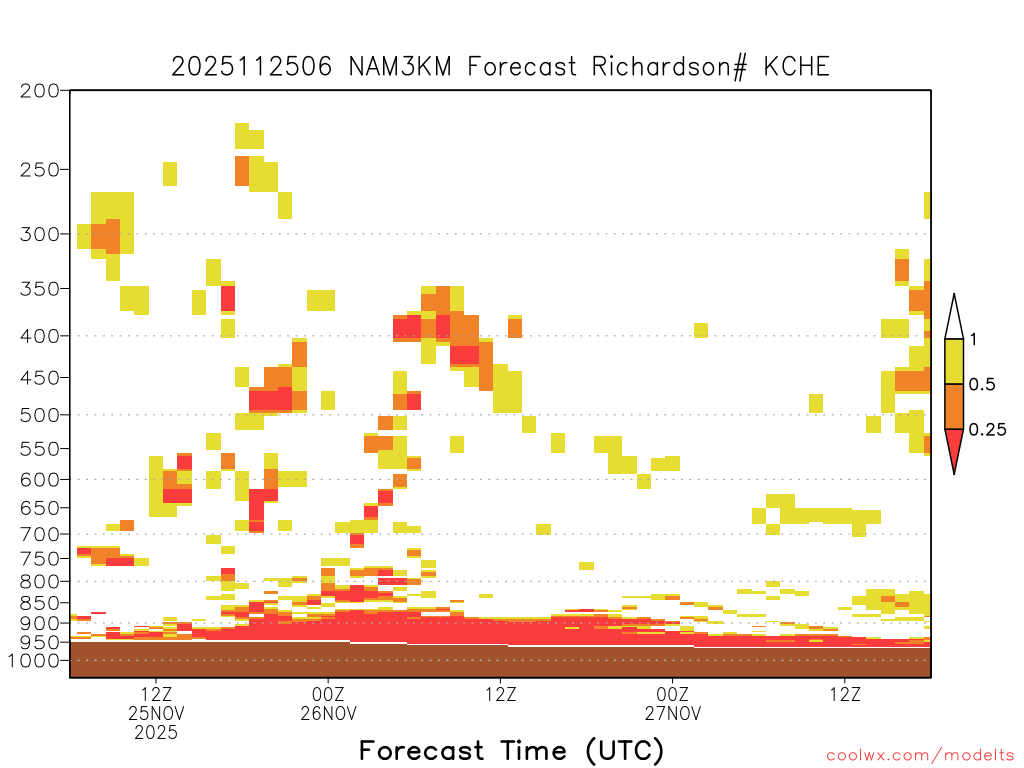 2025112506 NAM3KM Forecast Richardson# KCHE

200
250
300
350
400
450
500
550
600
650
700
750
800
850
900
950
1000

1
0.5
0.25

12Z
25NOV
2025
00Z
26NOV
12Z
00Z
27NOV
12Z

Forecast Time (UTC)

coolwx.com/modelts